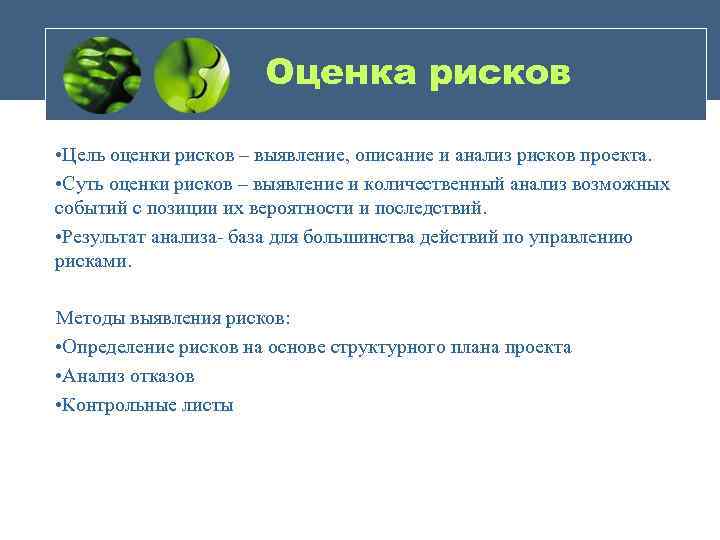 Оценка рисков

•Цель оценки рисков – выявление, описание и анализ рисков проекта.

•Суть оценки рисков – выявление и количественный анализ возможных событий с позиции их вероятности и последствий.

•Результат анализа- база для большинства действий по управлению рисками.

Методы выявления рисков:

•Определение рисков на основе структурного плана проекта

•Анализ отказов

•Контрольные листы